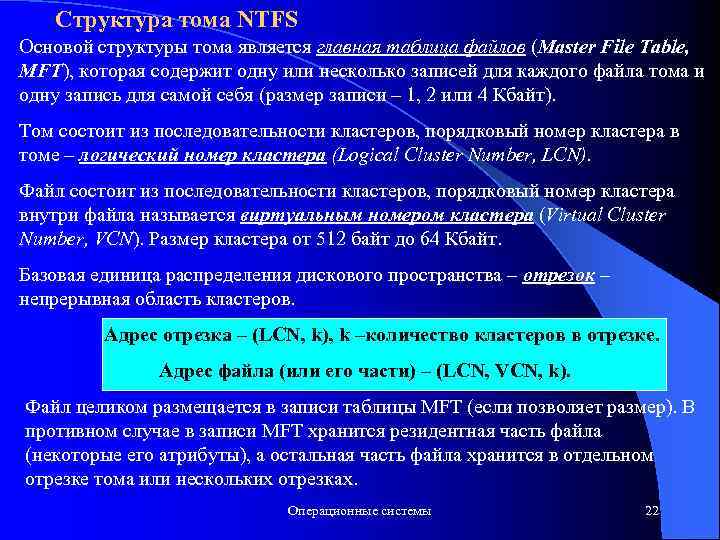 Структура тома NTFS

Основой структуры тома является главная таблица файлов (Master File Table, MFT), которая содержит одну или несколько записей для каждого файла тома и одну запись для самой себя (размер записи – 1, 2 или 4 Кбайт).

Том состоит из последовательности кластеров, порядковый номер кластера в томе – логический номер кластера (Logical Cluster Number, LCN).

Файл состоит из последовательности кластеров, порядковый номер кластера внутри файла называется виртуальным номером кластера (Virtual Cluster Number, VCN). Размер кластера от 512 байт до 64 Кбайт.

Базовая единица распределения дискового пространства – отрезок – непрерывная область кластеров.

Адрес отрезка – (LCN, k), k –количество кластеров в отрезке.

Адрес файла (или его части) – (LCN, VCN, k).

Файл целиком размещается в записи таблицы MFT (если позволяет размер). В противном случае в записи MFT хранится резидентная часть файла (некоторые его атрибуты), а остальная часть файла хранится в отдельном отрезке тома или нескольких отрезках.

Операционные системы

22